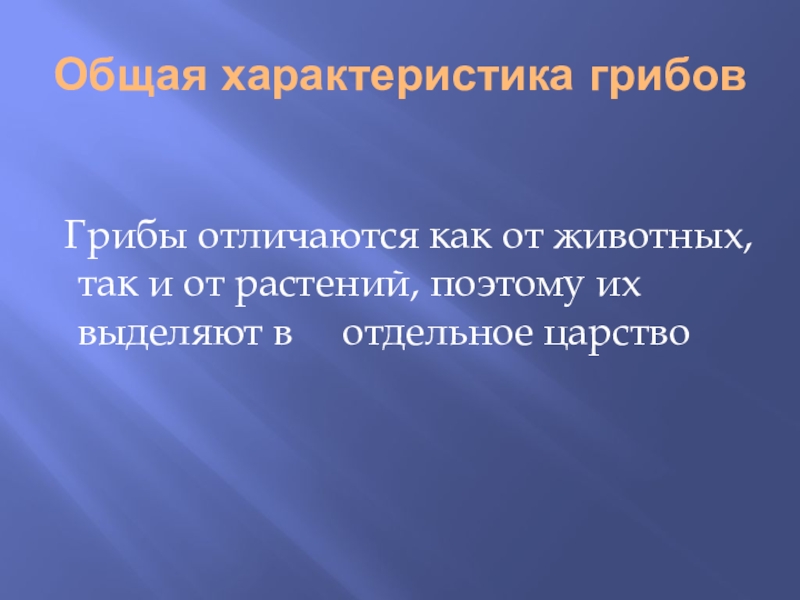 Общая характеристика грибов

Грибы отличаются как от животных, так и от растений, поэтому их выделяют в отдельное царство